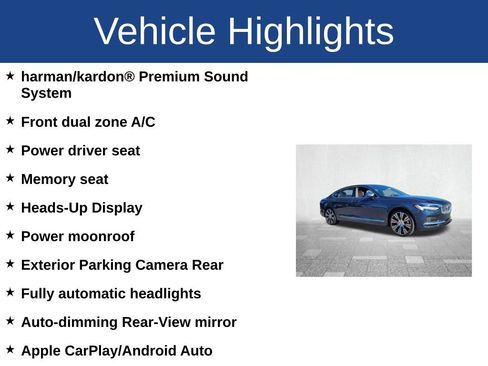 Vehicle Highlights

★ harman/kardon® Premium Sound System

★ Front dual zone A/C

★ Power driver seat

★ Memory seat

★ Heads-Up Display

★ Power moonroof

★ Exterior Parking Camera Rear

★ Fully automatic headlights

★ Auto-dimming Rear-View mirror

★ Apple CarPlay/Android Auto